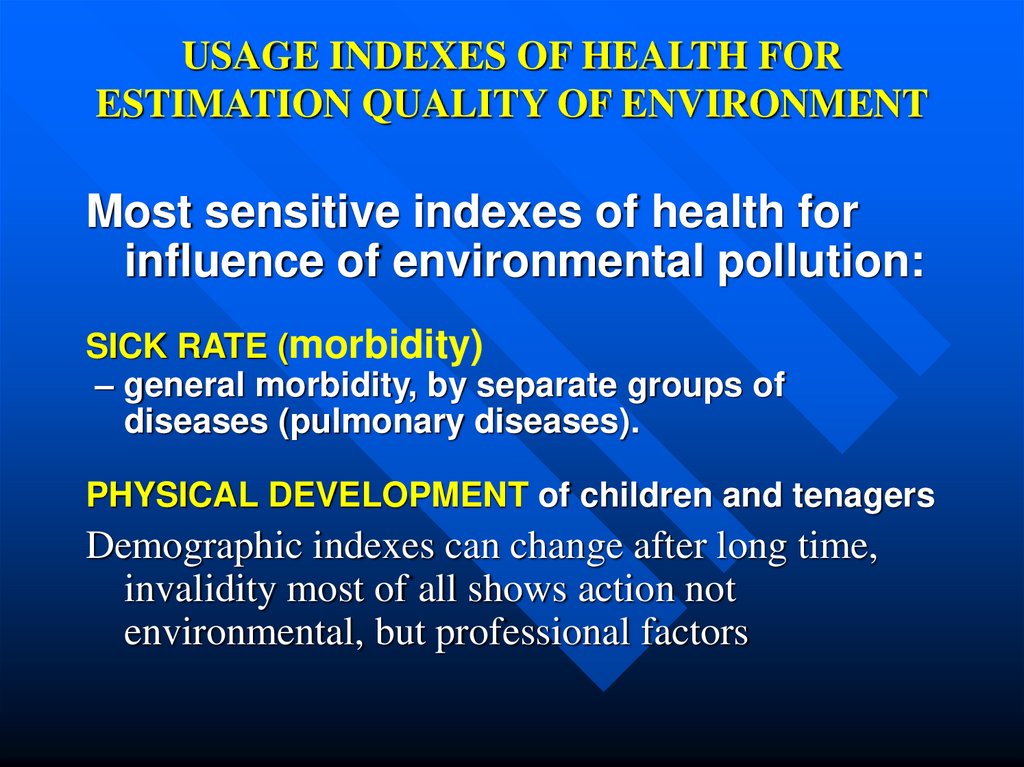 USAGE INDEXES OF HEALTH FOR ESTIMATION QUALITY OF ENVIRONMENT

Most sensitive indexes of health for influence of environmental pollution:

SICK RATE (morbidity)
– general morbidity, by separate groups of diseases (pulmonary diseases).

PHYSICAL DEVELOPMENT of children and tenagers

Demographic indexes can change after long time, invalidity most of all shows action not environmental, but professional factors